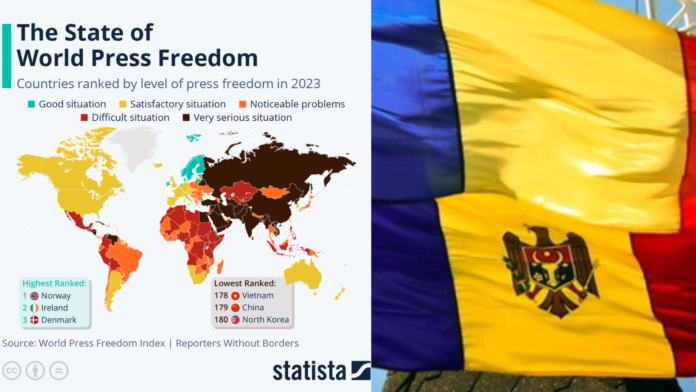 The State of World Press Freedom

Countries ranked by level of press freedom in 2023

Good situation
Satisfactory situation
Noticeable problems
Difficult situation
Very serious situation

Highest Ranked:
1 Norway
2 Ireland
3 Denmark

Lowest Ranked:
178 Vietnam
179 China
180 North Korea

Source: World Press Freedom Index | Reporters Without Borders

statista